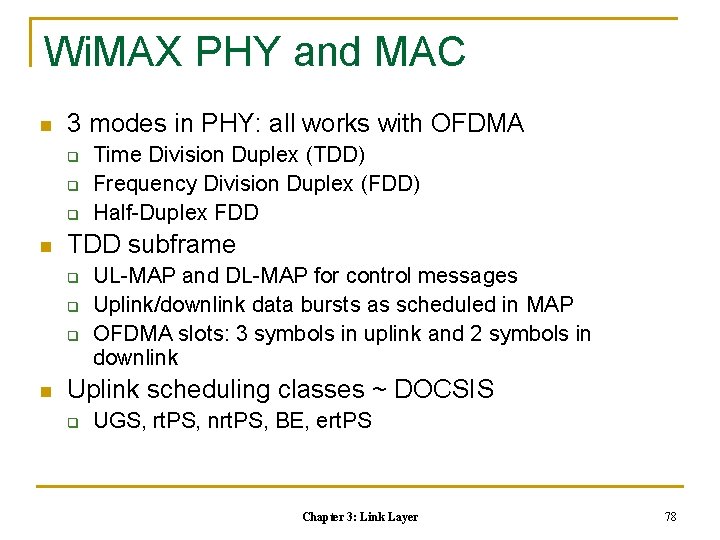 WiMAX PHY and MAC

- 3 modes in PHY: all works with OFDMA
  - Time Division Duplex (TDD)
  - Frequency Division Duplex (FDD)
  - Half-Duplex FDD
- TDD subframe
  - UL-MAP and DL-MAP for control messages
  - Uplink/downlink data bursts as scheduled in MAP
  - OFDMA slots: 3 symbols in uplink and 2 symbols in downlink
- Uplink scheduling classes ~ DOCSIS
  - UGS, rtPS, nrtPS, BE, ertPS

Chapter 3: Link Layer

78